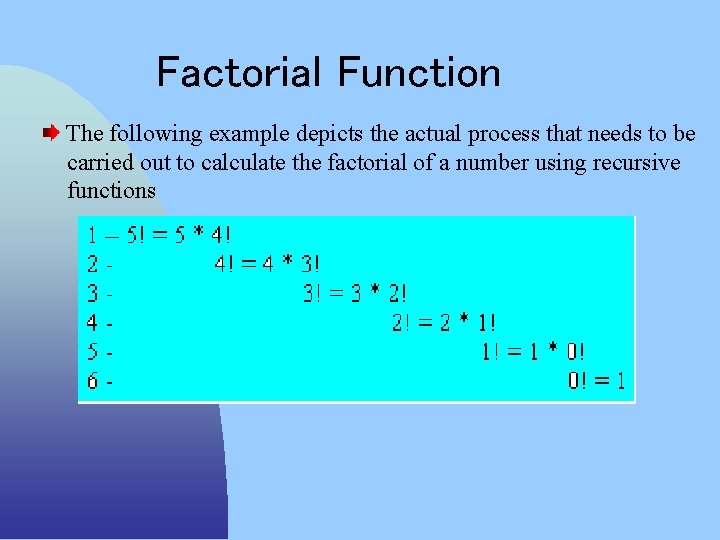 Factorial Function

The following example depicts the actual process that needs to be carried out to calculate the factorial of a number using recursive functions

1 – 5! = 5 * 4!
2 - 4! = 4 * 3!
3 - 3! = 3 * 2!
4 - 2! = 2 * 1!
5 - 1! = 1 * 0!
6 - 0! = 1